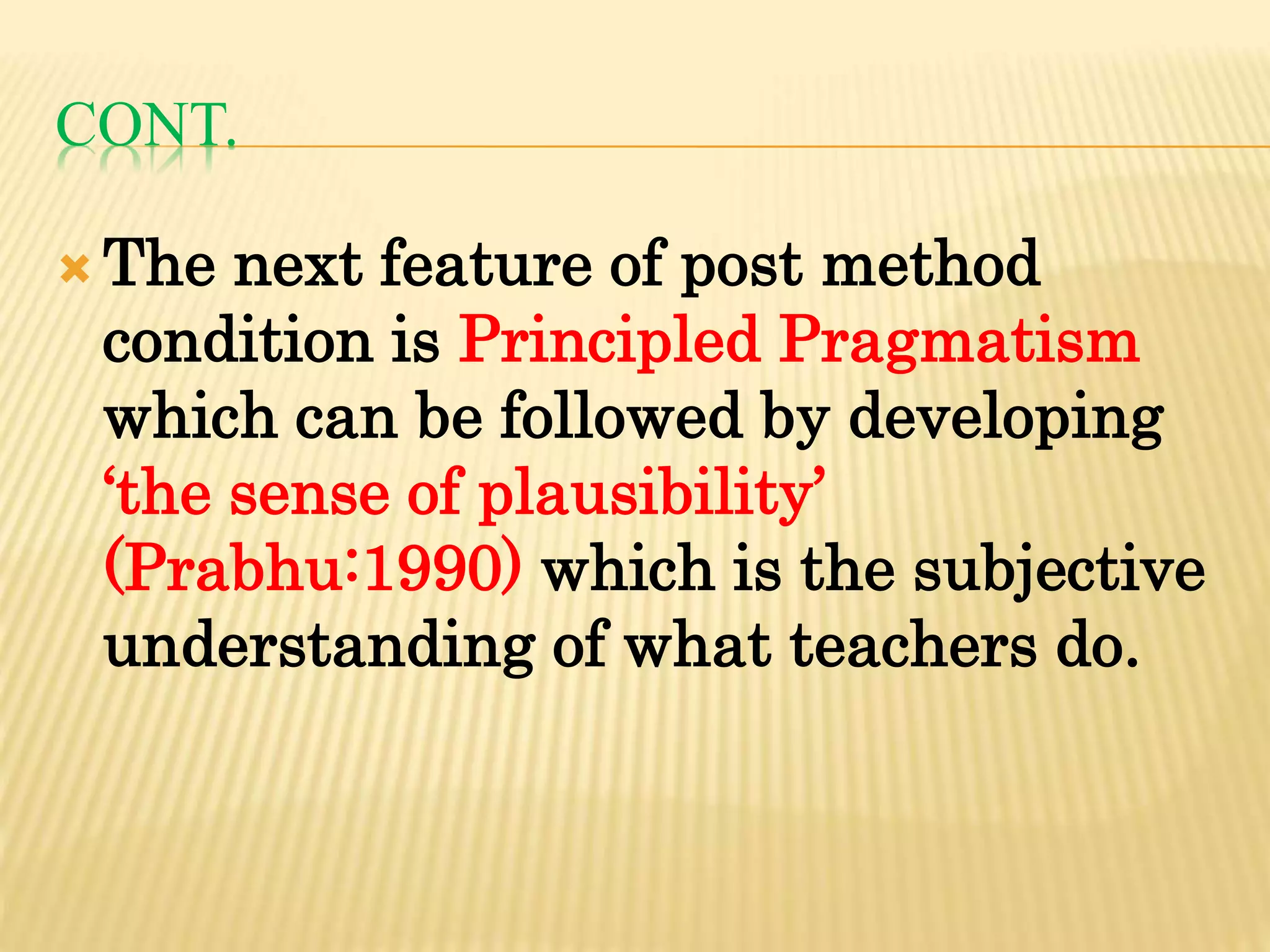 CONT.

The next feature of post method condition is Principled Pragmatism which can be followed by developing ‘the sense of plausibility’ (Prabhu:1990) which is the subjective understanding of what teachers do.